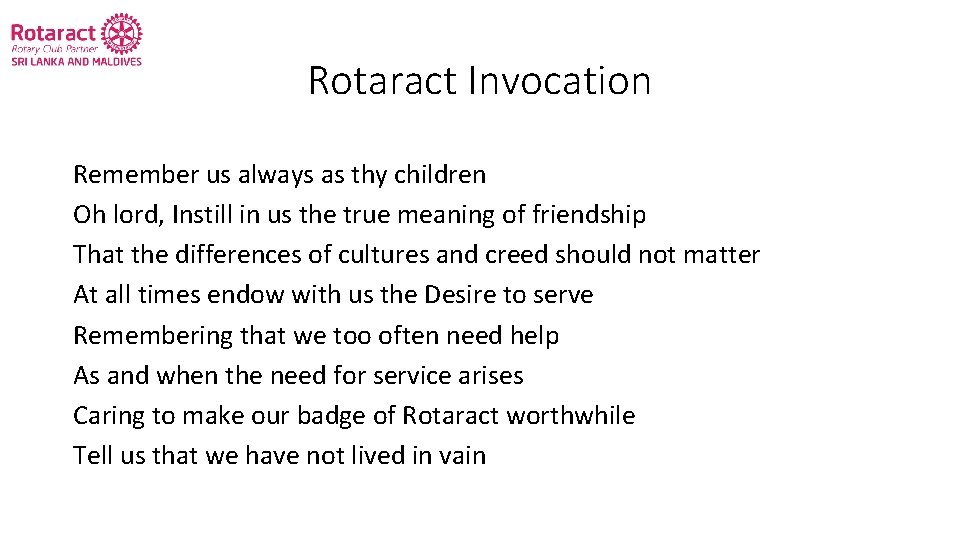 Rotaract
Rotary Club Partner
SRI LANKA AND MALDIVES

Rotaract Invocation

Remember us always as thy children
Oh lord, Instill in us the true meaning of friendship
That the differences of cultures and creed should not matter
At all times endow with us the Desire to serve
Remembering that we too often need help
As and when the need for service arises
Caring to make our badge of Rotaract worthwhile
Tell us that we have not lived in vain